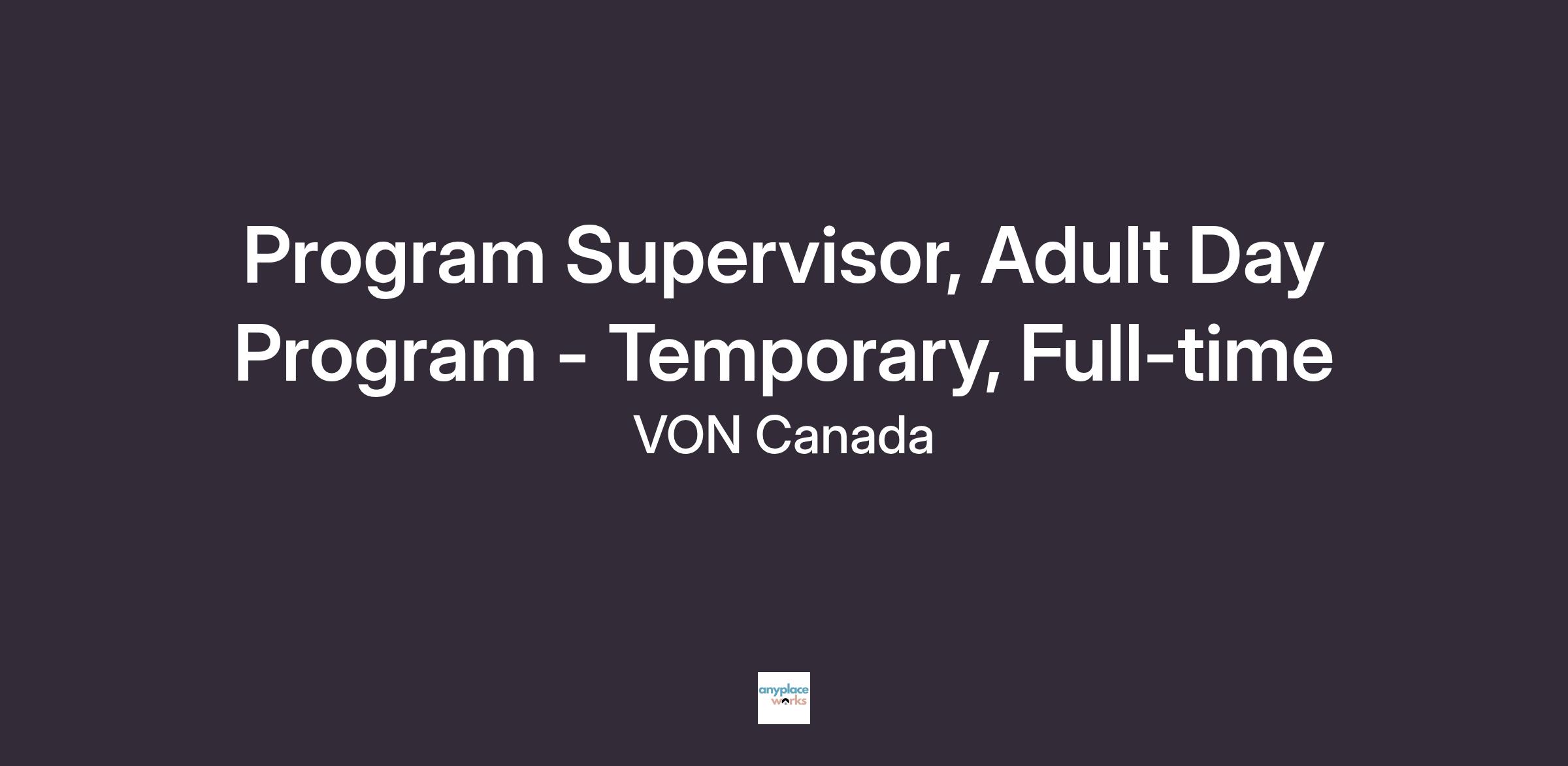 Program Supervisor, Adult Day Program - Temporary, Full-time

VON Canada

anyplace works